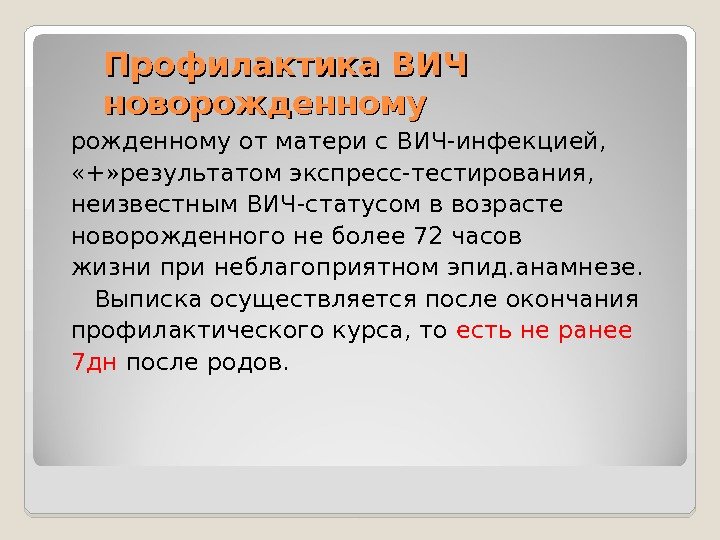 Профилактика ВИЧ новорожденному

рожденному от матери с ВИЧ-инфекцией, «+»результатом экспресс-тестирования, неизвестным ВИЧ-статусом в возрасте новорожденного не более 72 часов жизни при неблагоприятном эпид.анамнезе.

Выписка осуществляется после окончания профилактического курса, то есть не ранее 7дн после родов.